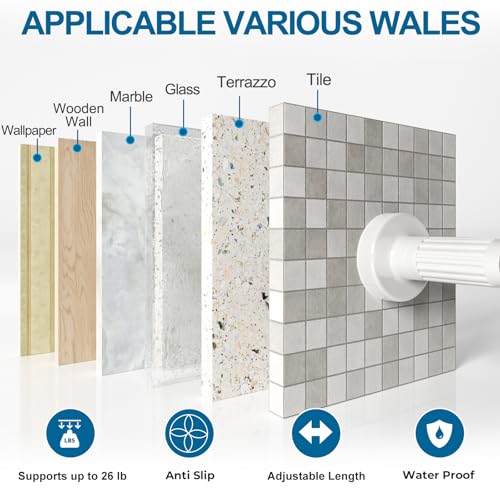 APPLICABLE VARIOUS WALES

Wallpaper

Wooden Wall

Marble

Glass

Terrazzo

Tile

LBS

Supports up to 26 lb

Anti Slip

Adjustable Length

Water Proof